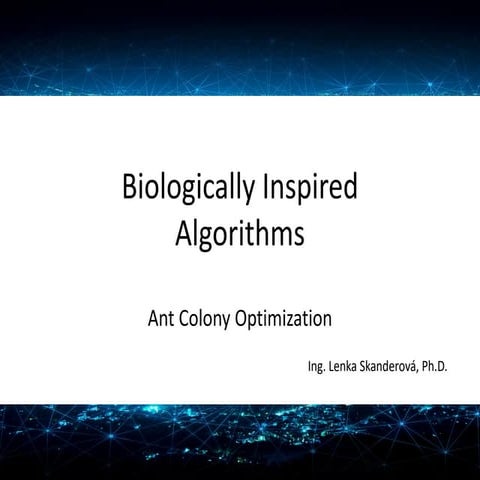 Biologically Inspired Algorithms

Ant Colony Optimization

Ing. Lenka Skanderová, Ph.D.